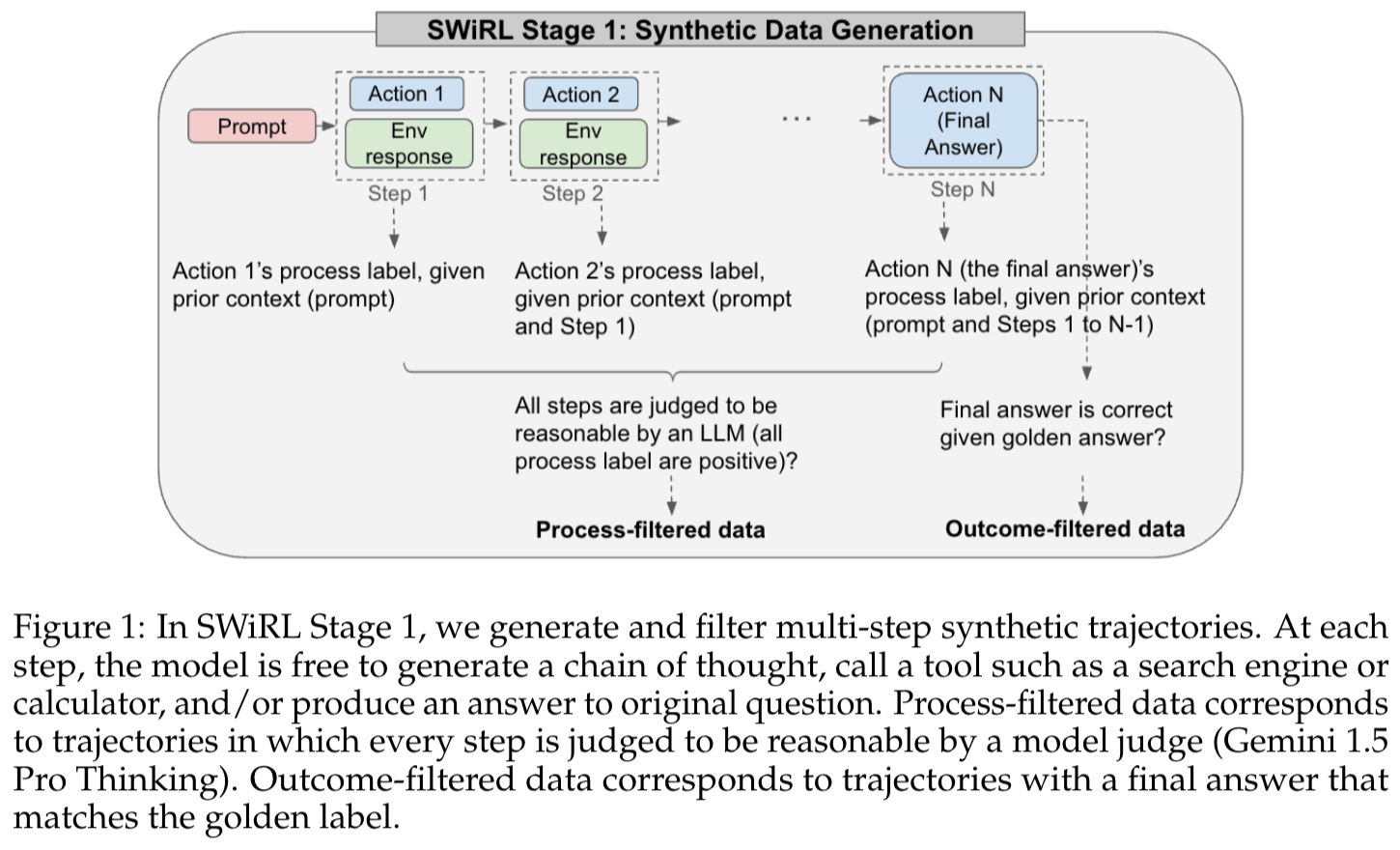 SWiRL Stage 1: Synthetic Data Generation

Prompt

Action 1
Env response
Step 1

Action 2
Env response
Step 2

...

Action N (Final Answer)
Step N

Action 1's process label, given prior context (prompt)

Action 2's process label, given prior context (prompt and Step 1)

Action N (the final answer)'s process label, given prior context (prompt and Steps 1 to N-1)

All steps are judged to be reasonable by an LLM (all process label are positive)?

Final answer is correct given golden answer?

Process-filtered data

Outcome-filtered data

Figure 1: In SWiRL Stage 1, we generate and filter multi-step synthetic trajectories. At each step, the model is free to generate a chain of thought, call a tool such as a search engine or calculator, and/or produce an answer to original question. Process-filtered data corresponds to trajectories in which every step is judged to be reasonable by a model judge (Gemini 1.5 Pro Thinking). Outcome-filtered data corresponds to trajectories with a final answer that matches the golden label.